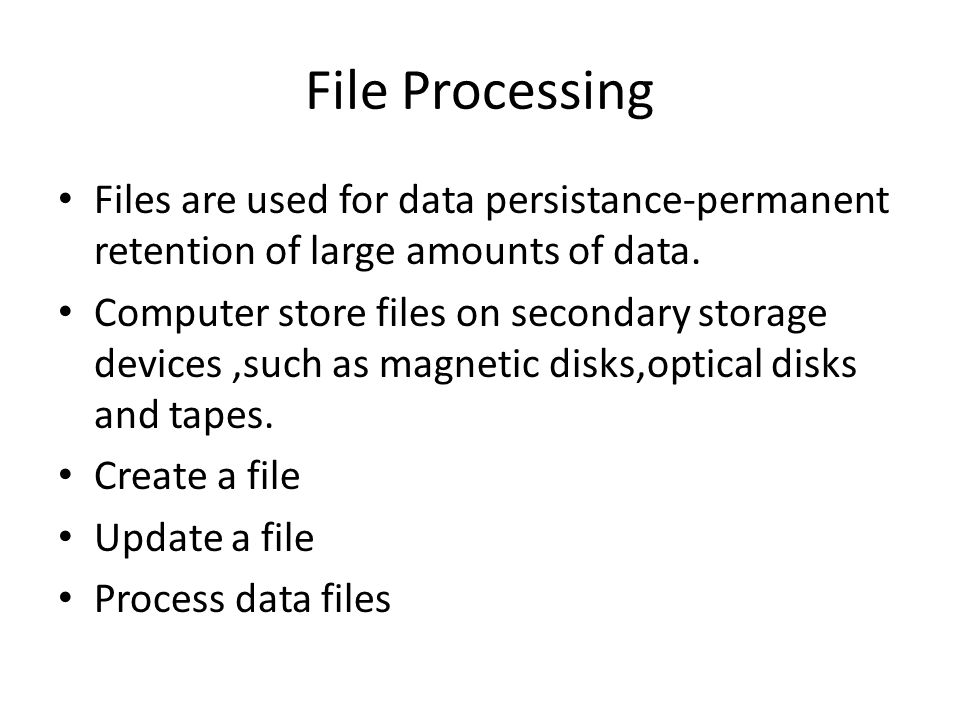 File Processing

• Files are used for data persistance-permanent retention of large amounts of data.
• Computer store files on secondary storage devices ,such as magnetic disks,optical disks and tapes.
• Create a file
• Update a file
• Process data files